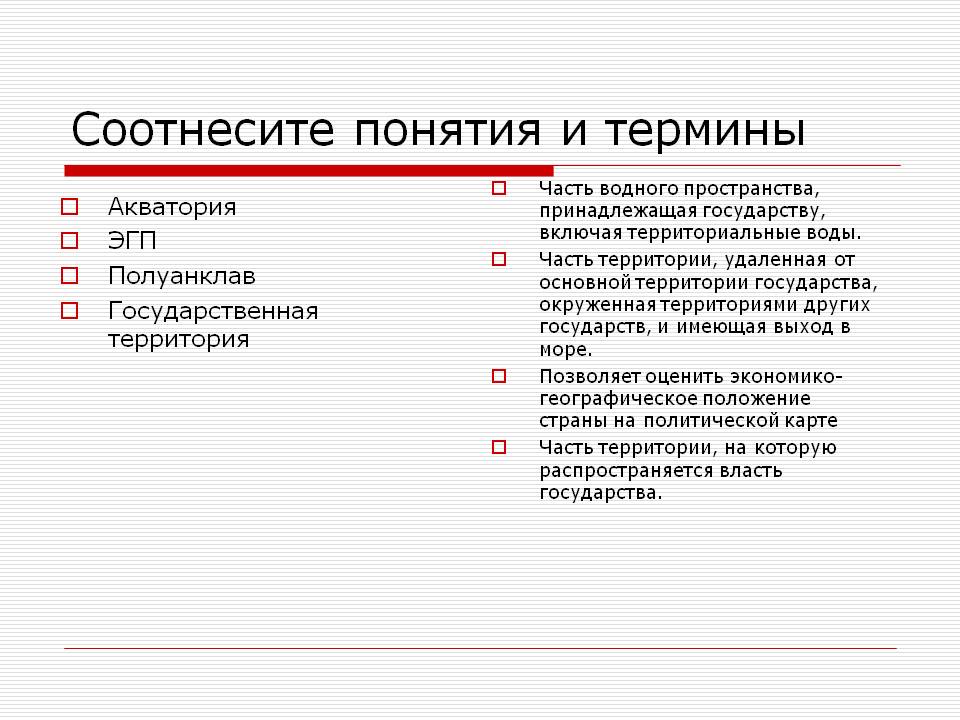 Соотнесите понятия и термины

Акватория

ЭГП

Полуанклав

Государственная территория

Часть водного пространства, принадлежащая государству, включая территориальные воды.

Часть территории, удаленная от основной территории государства, окруженная территориями других государств, и имеющая выход в море.

Позволяет оценить экономико-географическое положение страны на политической карте

Часть территории, на которую распространяется власть государства.